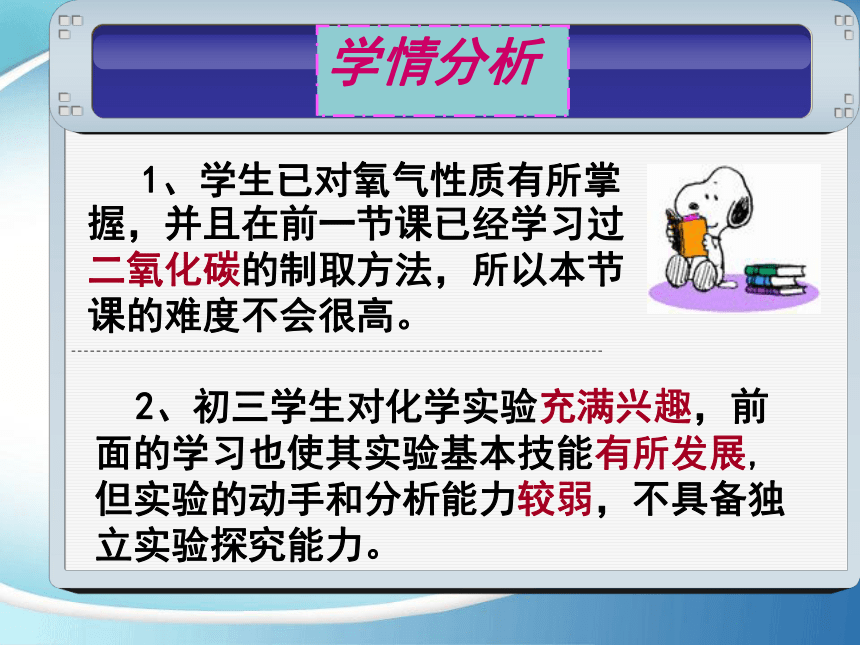 学情分析

1、学生已对氧气性质有所掌握，并且在前一节课已经学习过二氧化碳的制取方法，所以本节课的难度不会很高。

2、初三学生对化学实验充满兴趣，前面的学习也使其实验基本技能有所发展，但实验的动手和分析能力较弱，不具备独立实验探究能力。